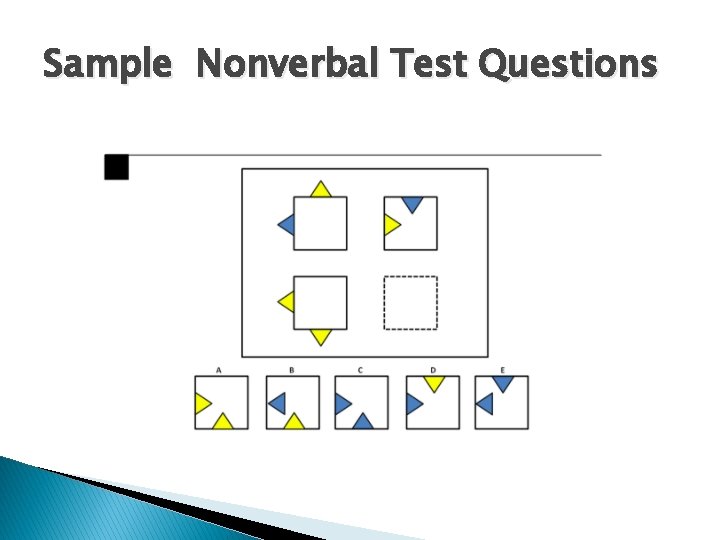 Sample Nonverbal Test Questions

A

B

C

D

E